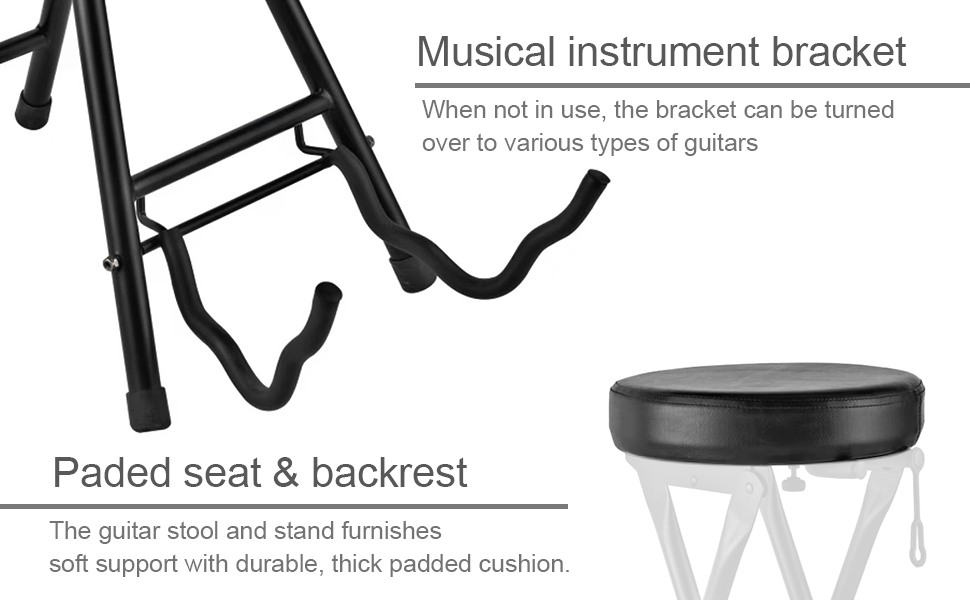 Musical instrument bracket

When not in use, the bracket can be turned over to various types of guitars

Paded seat & backrest

The guitar stool and stand furnishes soft support with durable, thick padded cushion.